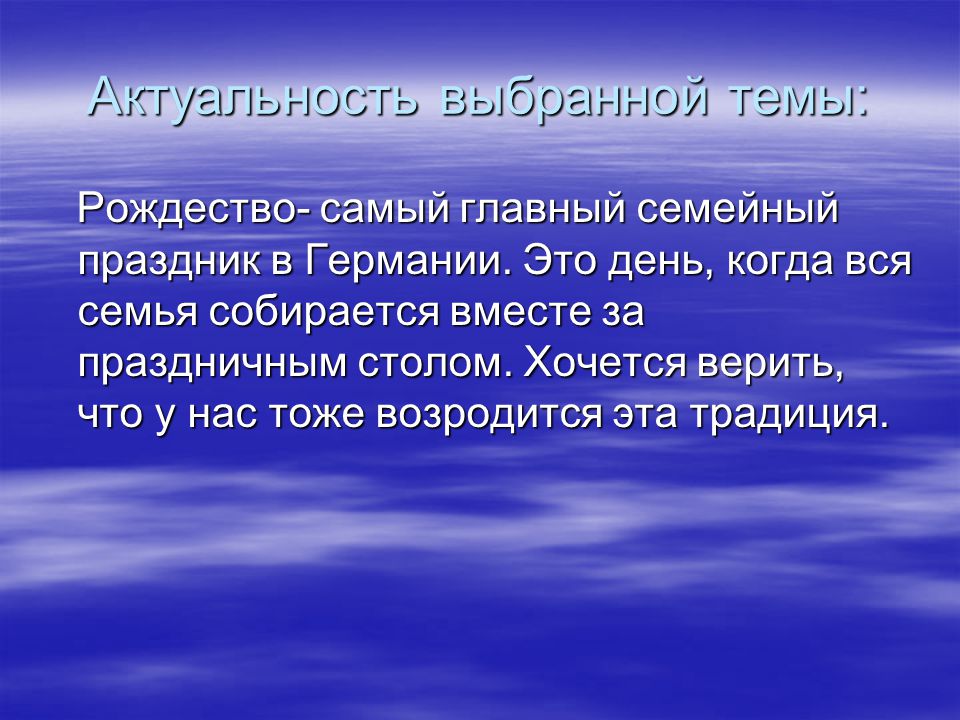 Актуальность выбранной темы:

Рождество- самый главный семейный праздник в Германии. Это день, когда вся семья собирается вместе за праздничным столом. Хочется верить, что у нас тоже возродится эта традиция.